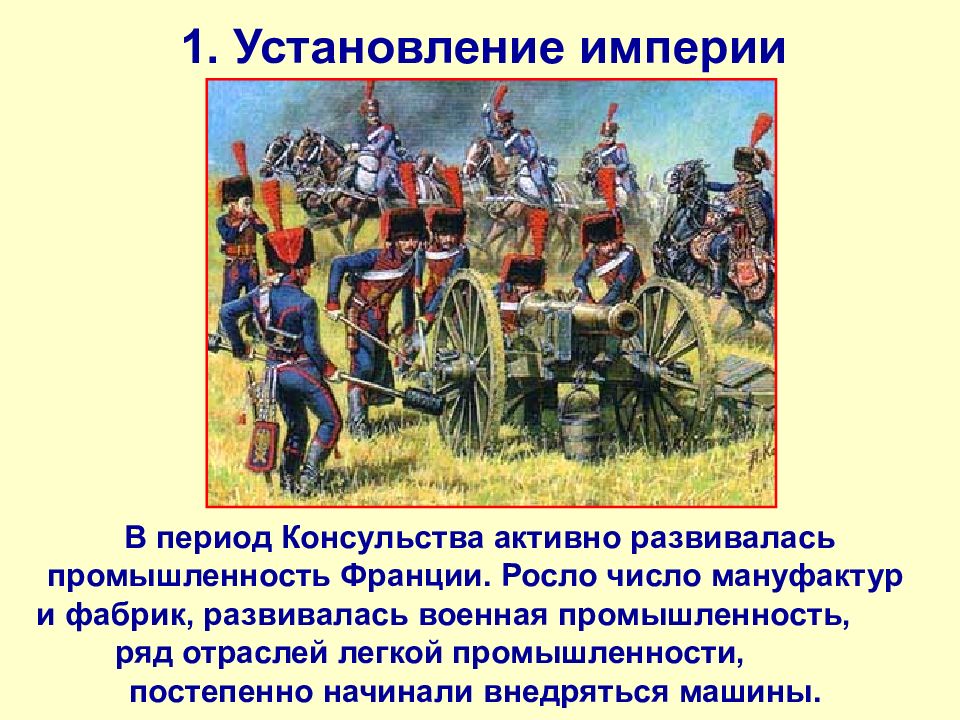 1. Установление империи

В период Консульства активно развивалась промышленность Франции. Росло число мануфактур и фабрик, развивалась военная промышленность, ряд отраслей легкой промышленности, постепенно начинали внедряться машины.